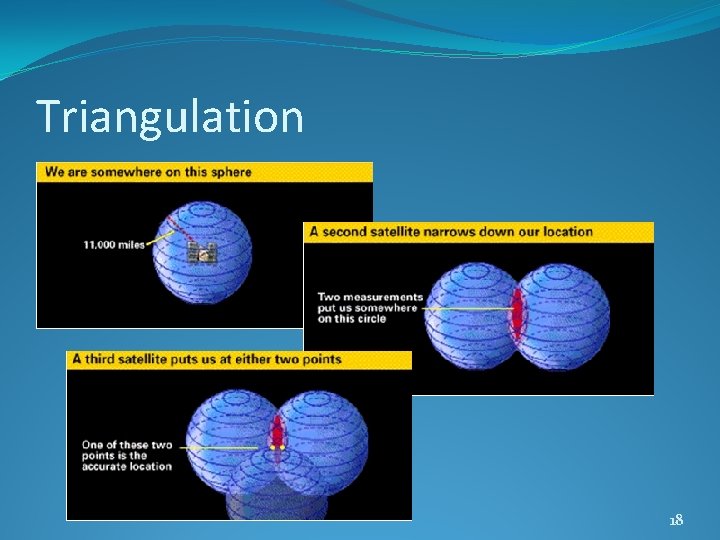 Triangulation

We are somewhere on this sphere

11,000 miles

A second satellite narrows down our location

Two measurements put us somewhere on this circle

A third satellite puts us at either two points

One of these two points is the accurate location

18